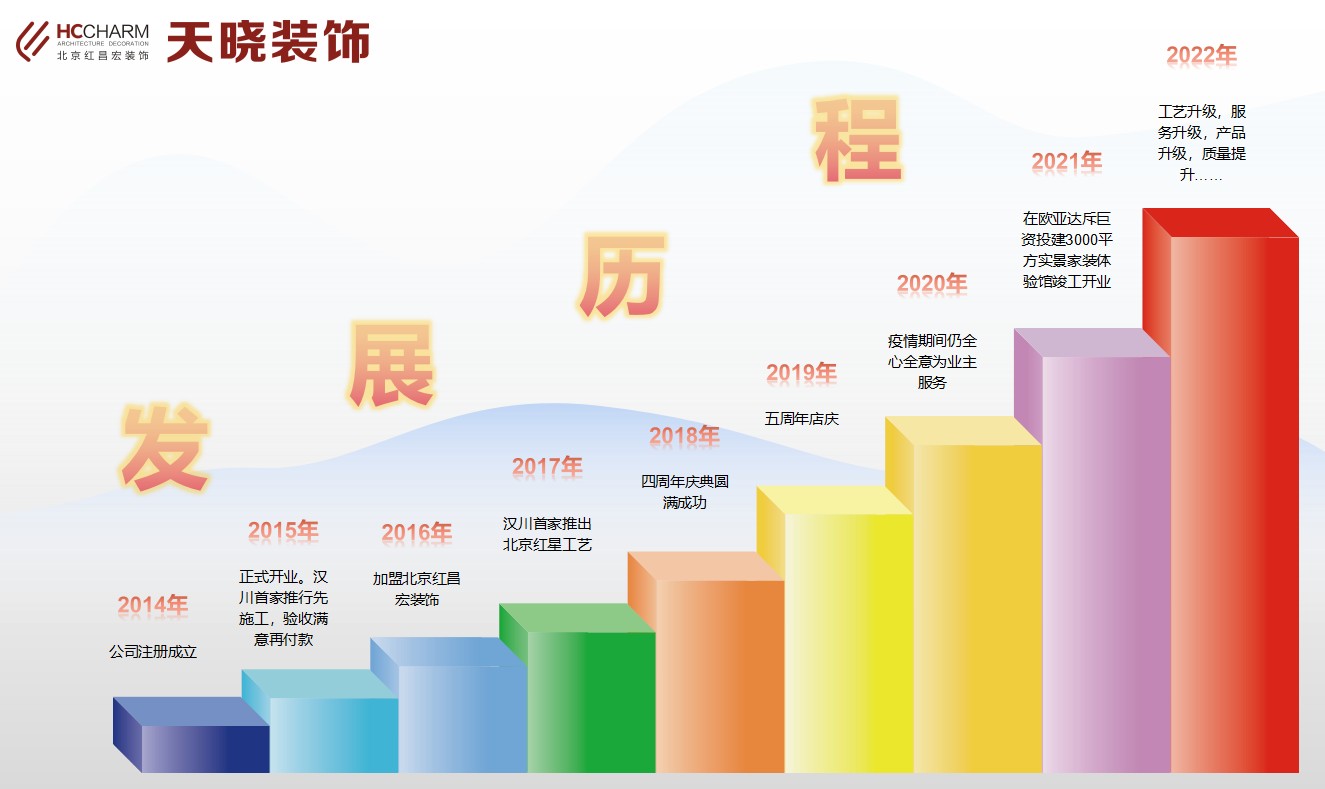 HCCHARM
ARCHITECTURE DECORATION
北京红昌宏装饰
天晓装饰

发
展
历
程

2014年
公司注册成立

2015年
正式开业。汉川首家推行先施工，验收满意再付款

2016年
加盟北京红昌宏装饰

2017年
汉川首家推出北京红星工艺

2018年
四周年庆典圆满成功

2019年
五周年店庆

2020年
疫情期间仍全心全意为业主服务

2021年
在欧亚达斥巨资投建3000平方实景家装体验馆竣工开业

2022年
工艺升级，服务升级，产品升级，质量提升……